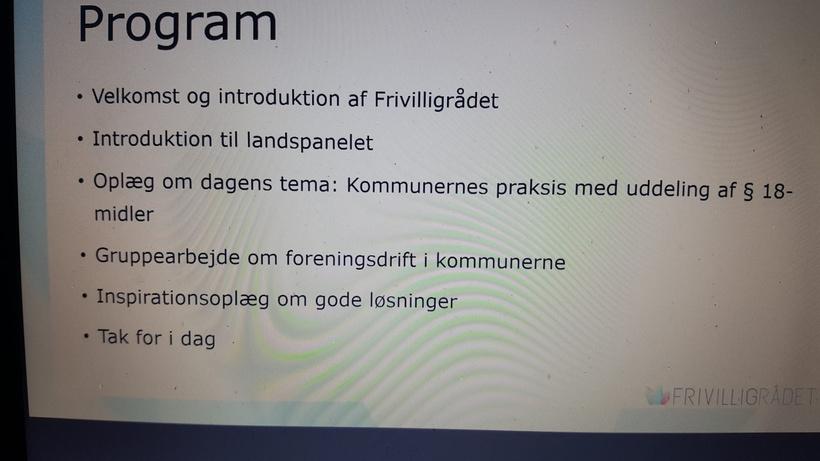 Program

• Velkomst og introduktion af Frivilligrådet

• Introduktion til landspanelet

• Oplæg om dagens tema: Kommunernes praksis med uddeling af § 18-midler

• Gruppearbejde om foreningsdrift i kommunerne

• Inspirationsoplæg om gode løsninger

• Tak for i dag

FRIVILLIGRÅDET